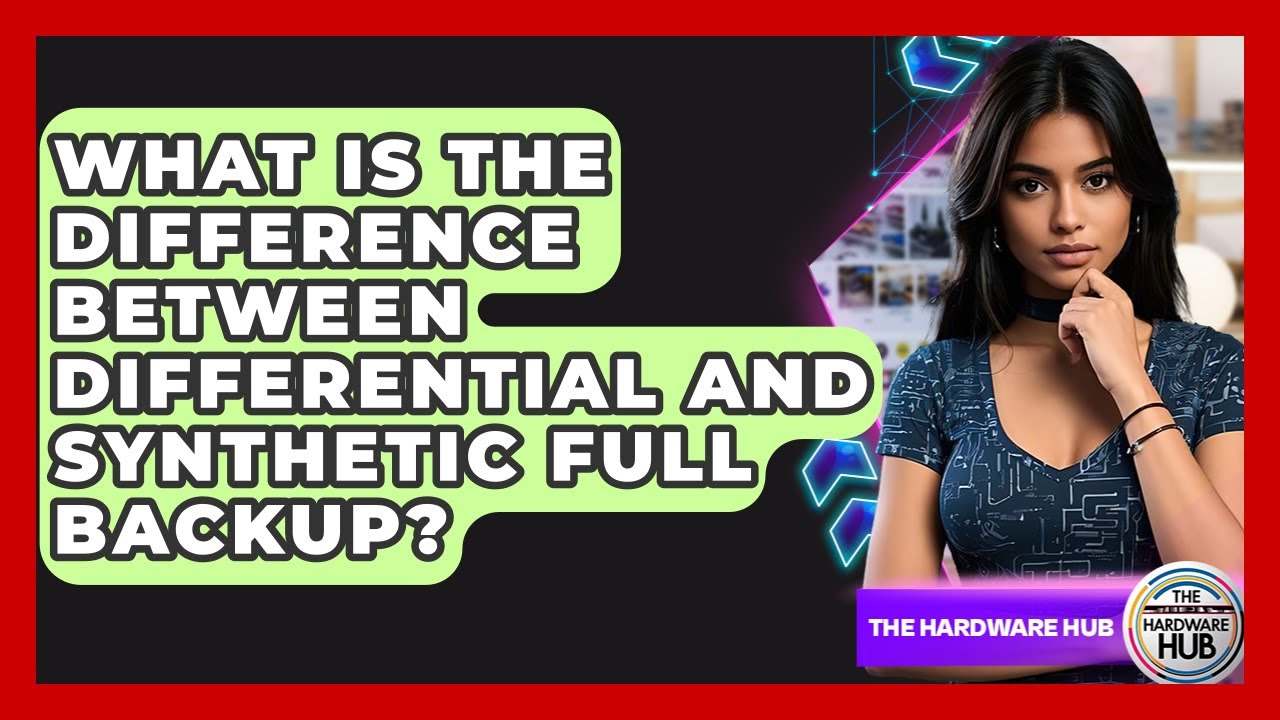 WHAT IS THE DIFFERENCE BETWEEN DIFFERENTIAL AND SYNTHETIC FULL BACKUP?

THE HARDWARE HUB

THE HARDWARE HUB